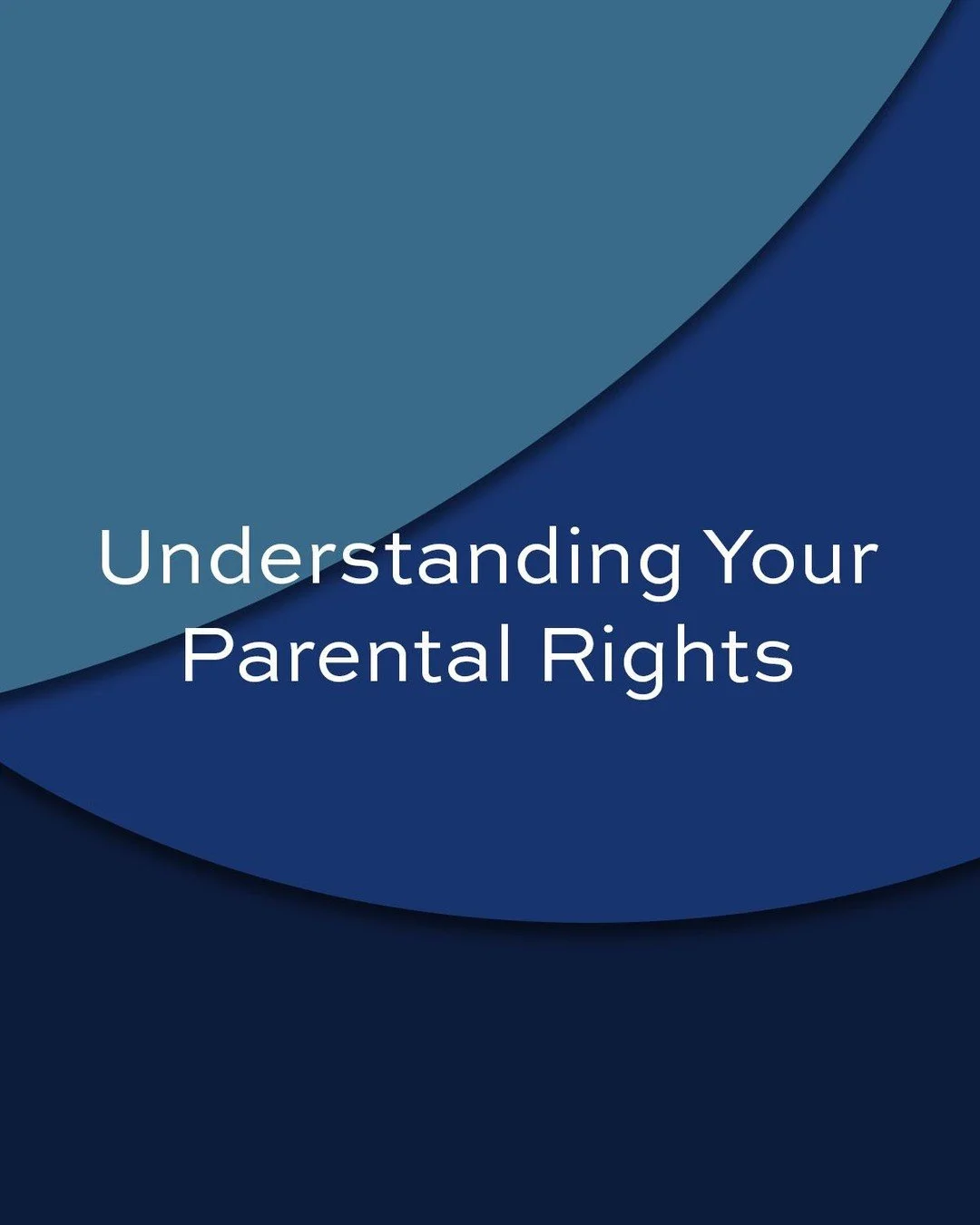 Understanding Your Parental Rights